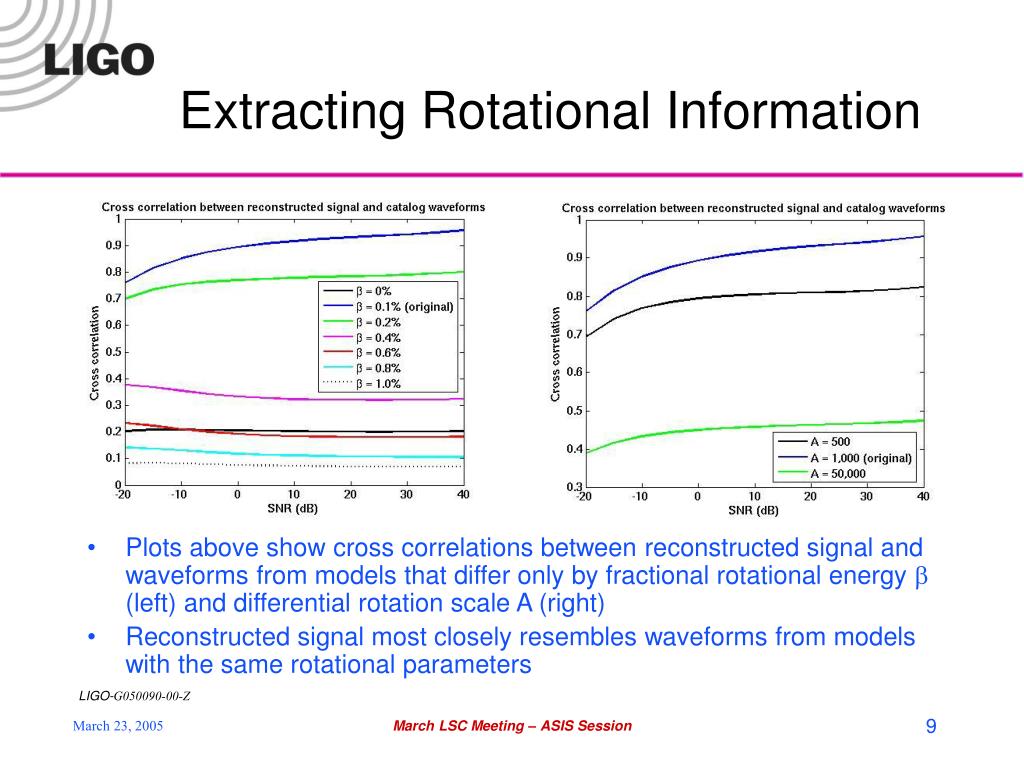 LIGO

Extracting Rotational Information

Cross correlation between reconstructed signal and catalog waveforms

Cross correlation

1
0.9
0.8
0.7
0.6
0.5
0.4
0.3
0.2
0.1
0

-20 -10 0 10 20 30 40

SNR (dB)

β = 0%
β = 0.1% (original)
β = 0.2%
β = 0.4%
β = 0.6%
β = 0.8%
β = 1.0%

Cross correlation between reconstructed signal and catalog waveforms

Cross correlation

1
0.9
0.8
0.7
0.6
0.5
0.4
0.3

-20 -10 0 10 20 30 40

SNR (dB)

A = 500
A = 1,000 (original)
A = 50,000

• Plots above show cross correlations between reconstructed signal and waveforms from models that differ only by fractional rotational energy β (left) and differential rotation scale A (right)

• Reconstructed signal most closely resembles waveforms from models with the same rotational parameters

LIGO-G050090-00-Z

March 23, 2005

March LSC Meeting – ASIS Session

9